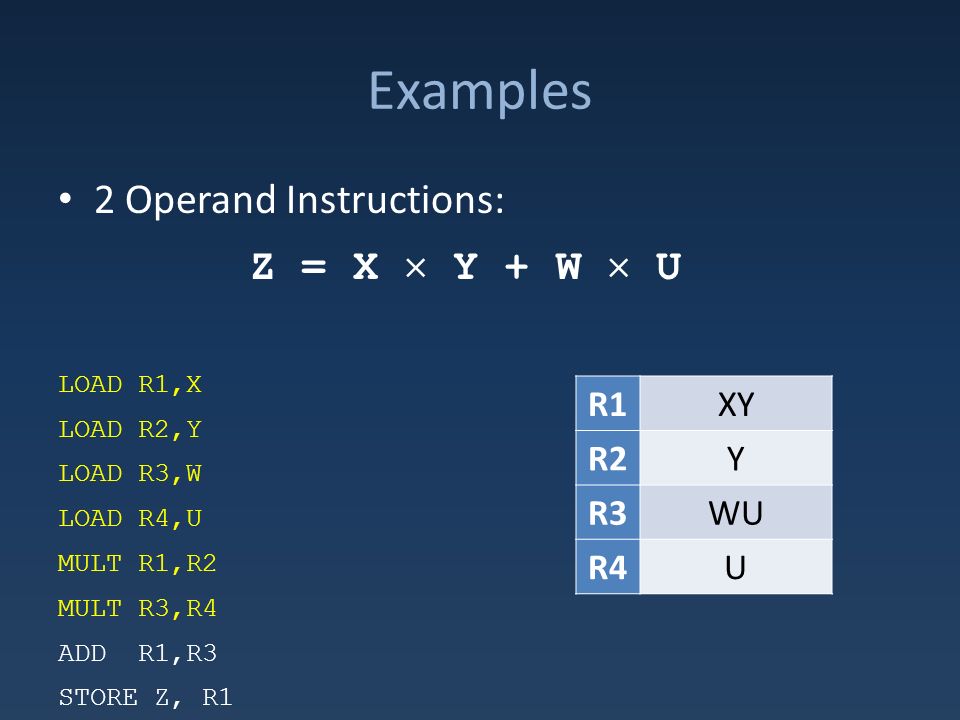 Examples

• 2 Operand Instructions:

$Z = X \times Y + W \times U$

LOAD R1,X
LOAD R2,Y
LOAD R3,W
LOAD R4,U
MULT R1,R2
MULT R3,R4
ADD R1,R3
STORE Z, R1

| R1 | XY |
|---|---|
| R2 | Y |
| R3 | WU |
| R4 | U |